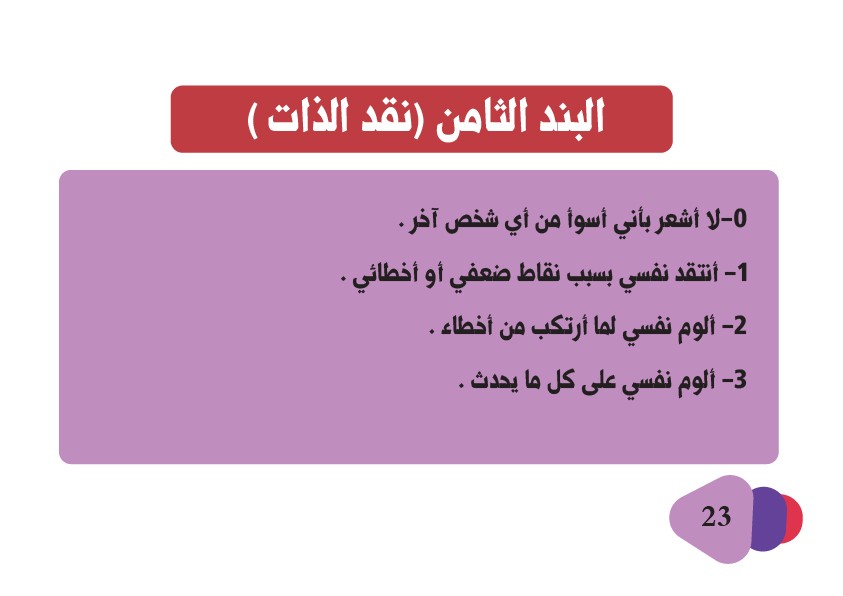 البند الثامن (نقد الذات )

0-لا أشعر بأني أسوأ من أي شخص آخر .

1- أنتقد نفسي بسبب نقاط ضعفي أو أخطائي .

2- ألوم نفسي لما أرتكب من أخطاء .

3- ألوم نفسي على كل ما يحدث .

23